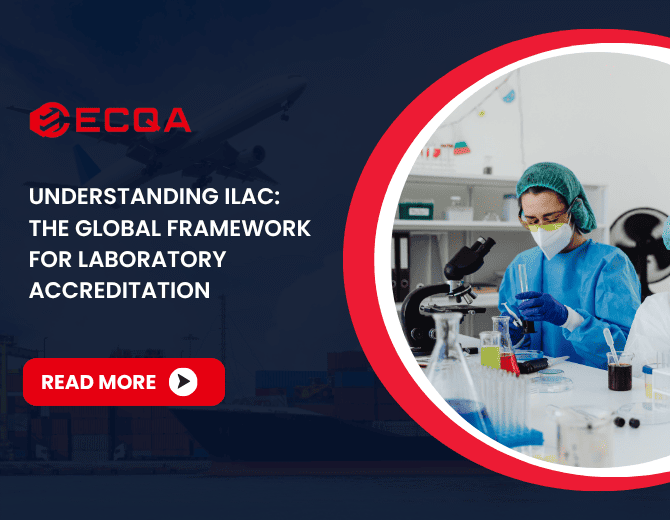 ECQA

UNDERSTANDING ILAC: THE GLOBAL FRAMEWORK FOR LABORATORY ACCREDITATION

READ MORE